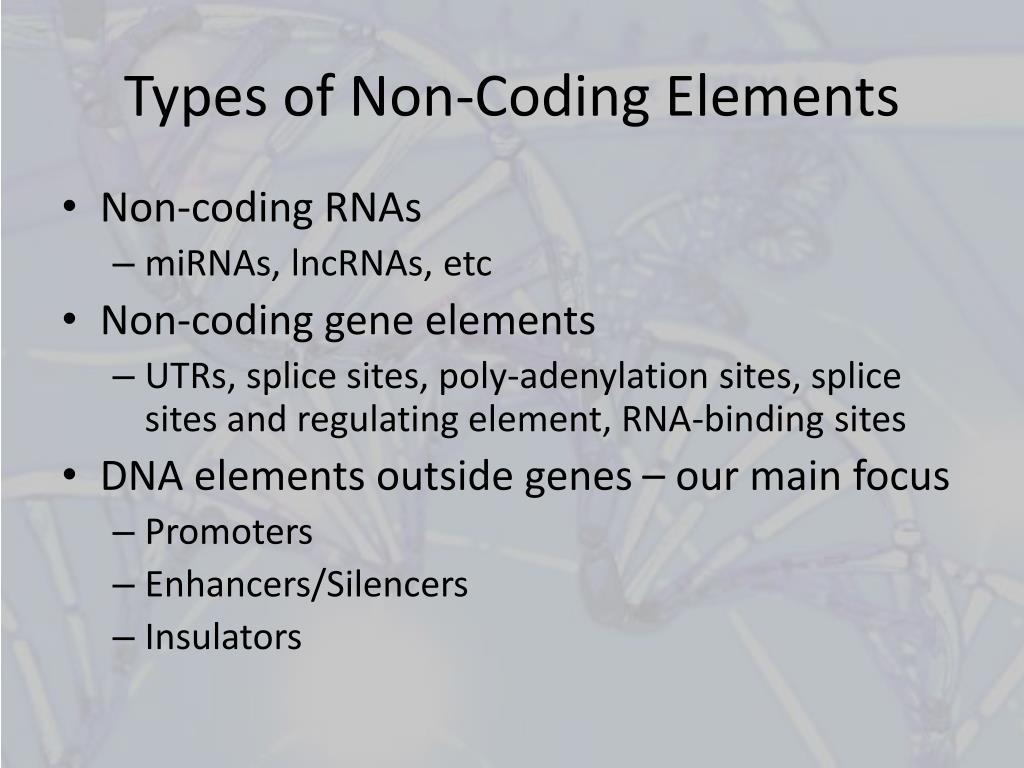 Types of Non-Coding Elements

• Non-coding RNAs
– miRNAs, lncRNAs, etc
• Non-coding gene elements
– UTRs, splice sites, poly-adenylation sites, splice sites and regulating element, RNA-binding sites
• DNA elements outside genes – our main focus
– Promoters
– Enhancers/Silencers
– Insulators